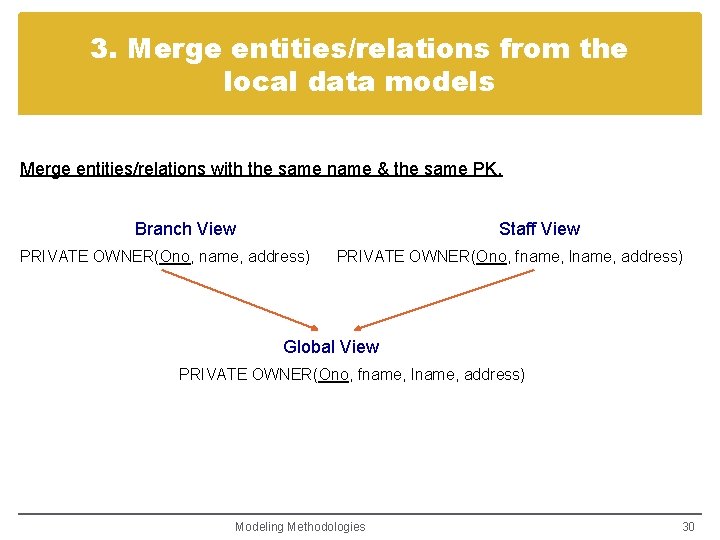 3. Merge entities/relations from the local data models

Merge entities/relations with the same name & the same PK.

Branch View

PRIVATE OWNER(Ono, name, address)

Staff View

PRIVATE OWNER(Ono, fname, lname, address)

Global View

PRIVATE OWNER(Ono, fname, lname, address)

Modeling Methodologies

30